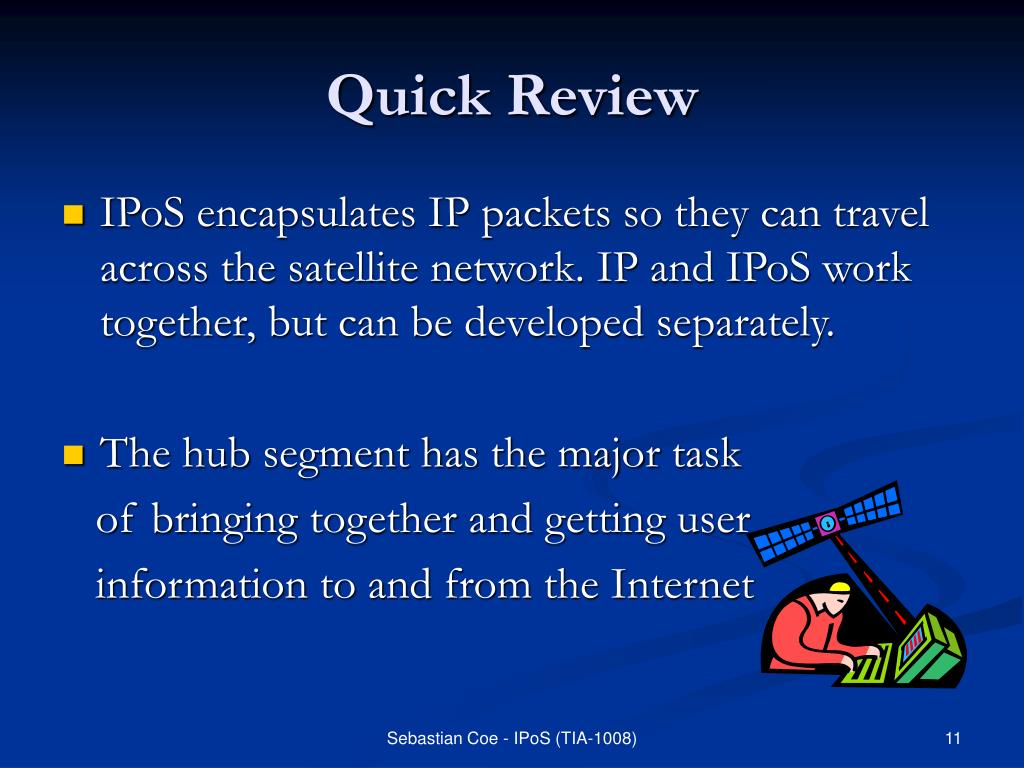 Quick Review

IPoS encapsulates IP packets so they can travel across the satellite network. IP and IPoS work together, but can be developed separately.

The hub segment has the major task of bringing together and getting user information to and from the Internet

Sebastian Coe - IPoS (TIA-1008)

11